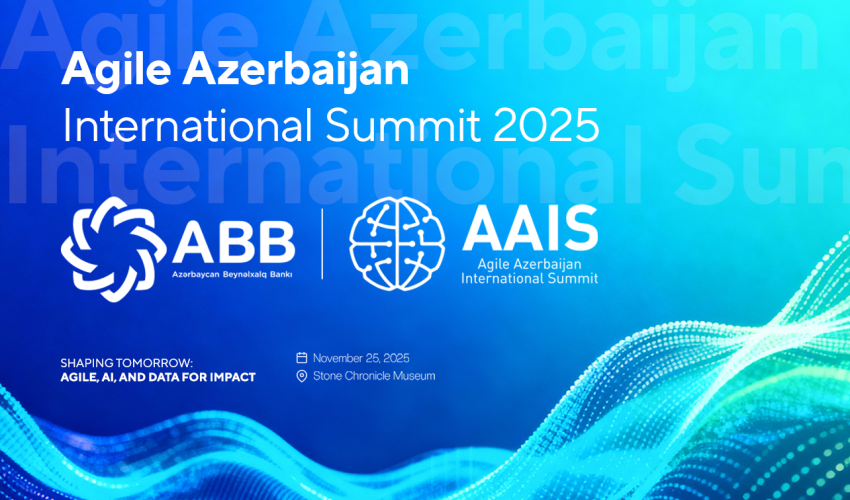 Agile Azerbaijan
International Summit 2025

ABB
Azərbaycan Beynəlxalq Bankı

AAIS
Agile Azerbaijan
International Summit

SHAPING TOMORROW:
AGILE, AI, AND DATA FOR IMPACT

November 25, 2025
Stone Chronicle Museum